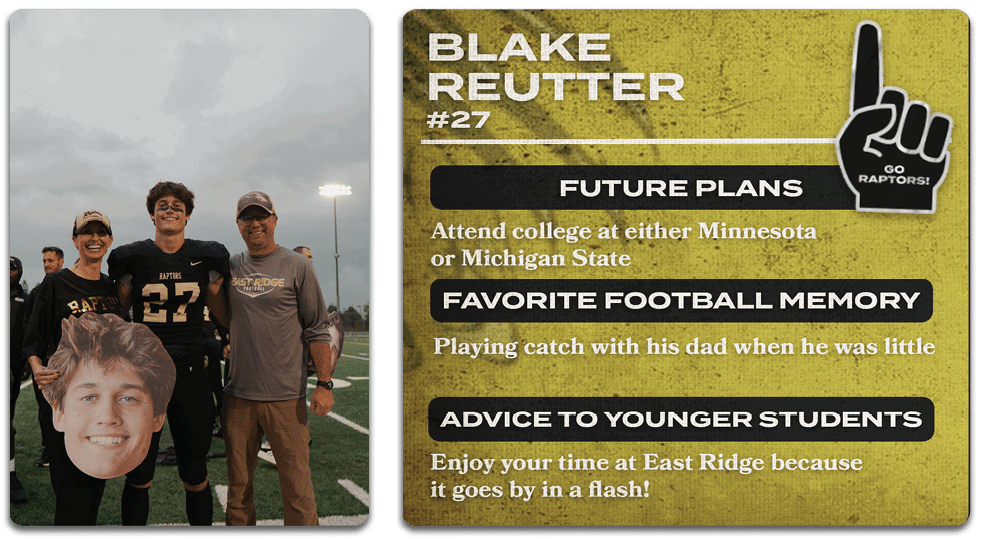 RAPTORS
27
EAST RIDGE FOOTBALL

BLAKE REUTTER
#27

GO RAPTORS!

FUTURE PLANS

Attend college at either Minnesota or Michigan State

FAVORITE FOOTBALL MEMORY

Playing catch with his dad when he was little

ADVICE TO YOUNGER STUDENTS

Enjoy your time at East Ridge because it goes by in a flash!